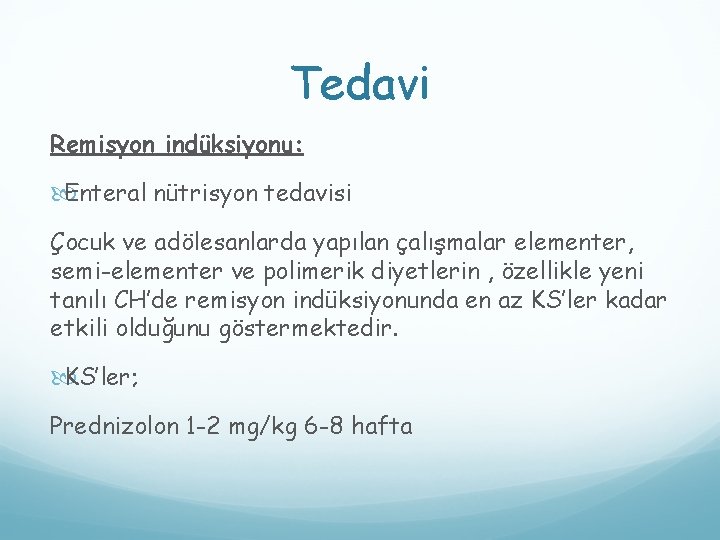 Tedavi

Remisyon indüksiyonu:

Enteral nütrisyon tedavisi

Çocuk ve adölesanlarda yapılan çalışmalar elementer, semi-elementer ve polimerik diyetlerin , özellikle yeni tanılı CH'de remisyon indüksiyonunda en az KS'ler kadar etkili olduğunu göstermektedir.

KS'ler;

Prednizolon 1-2 mg/kg 6-8 hafta